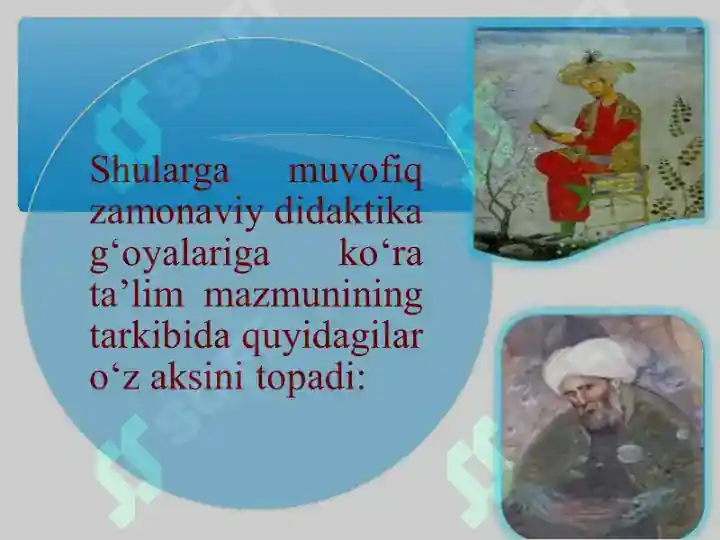 Shularga muvofiq zamonaviy didaktika g‘oyalariga ko‘ra ta’lim mazmunining tarkibida quyidagilar o‘z aksini topadi: